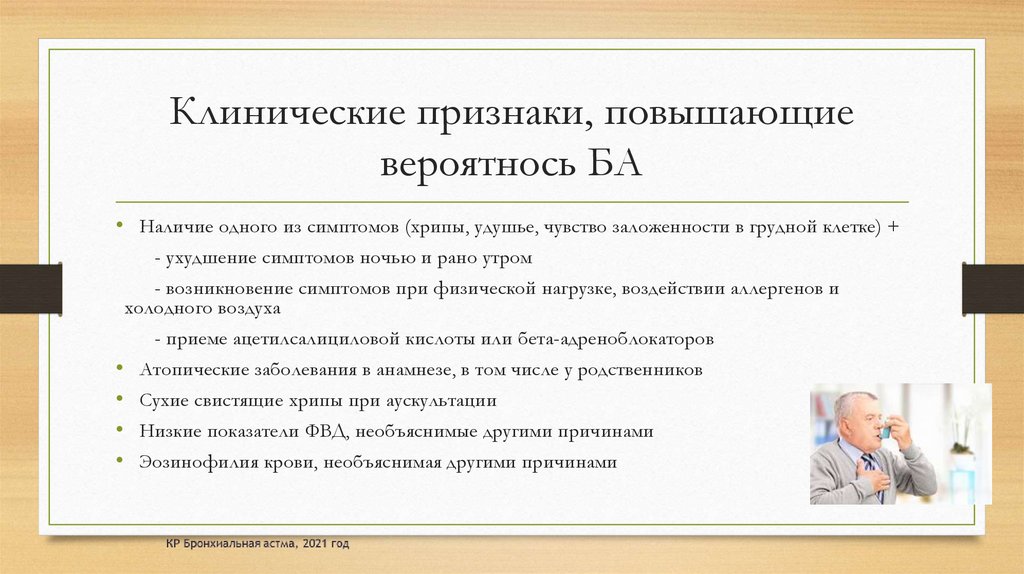 Клинические признаки, повышающие вероятнось БА

• Наличие одного из симптомов (хрипы, удушье, чувство заложенности в грудной клетке) +

- ухудшение симптомов ночью и рано утром

- возникновение симптомов при физической нагрузке, воздействии аллергенов и холодного воздуха

- приеме ацетилсалициловой кислоты или бета-адреноблокаторов

• Атопические заболевания в анамнезе, в том числе у родственников

• Сухие свистящие хрипы при аускультации

• Низкие показатели ФВД, необъяснимые другими причинами

• Эозинофилия крови, необъяснимая другими причинами

КР Бронхиальная астма, 2021 год